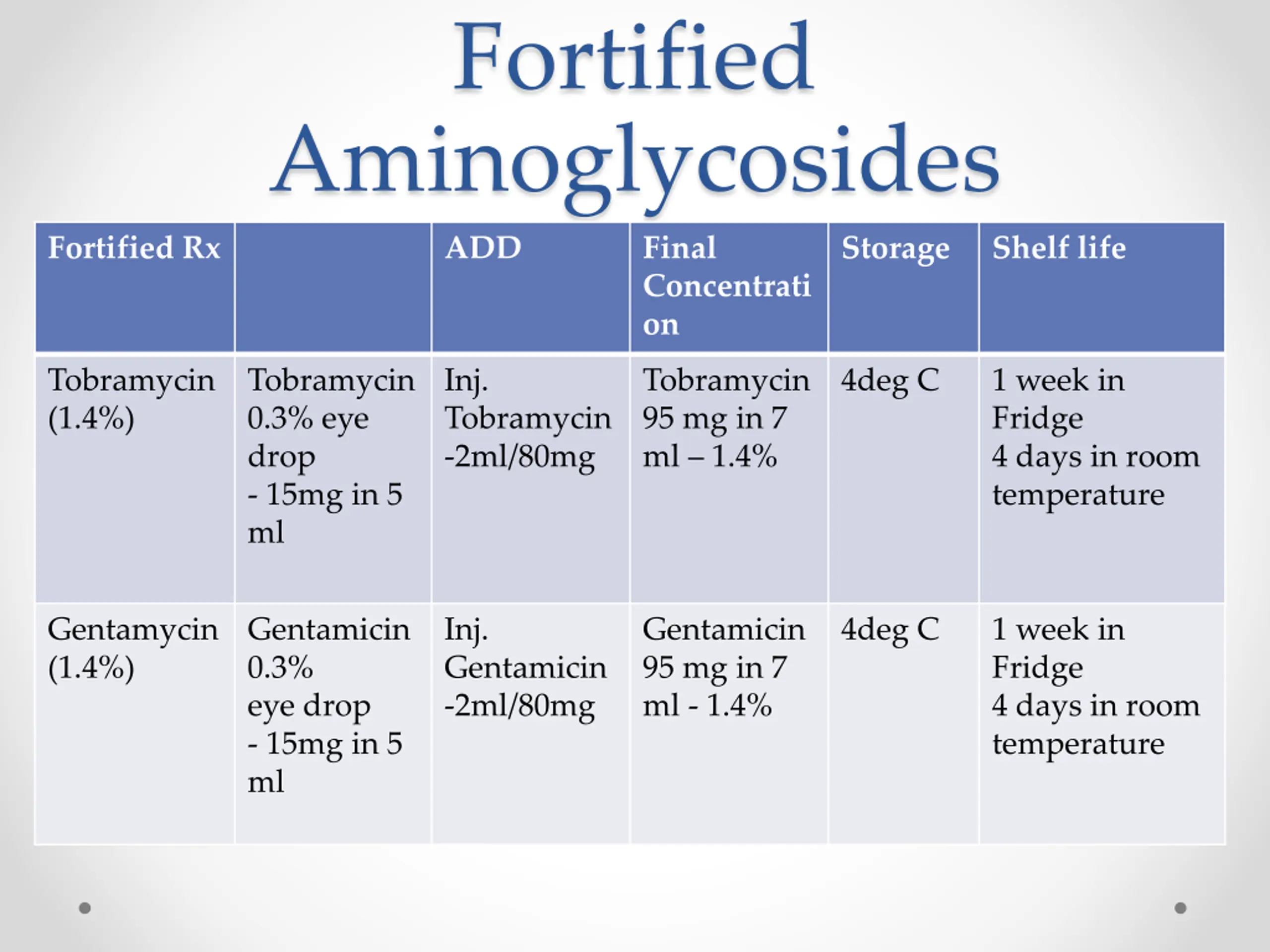 Fortified Aminoglycosides

| Fortified Rx | | ADD | Final Concentration | Storage | Shelf life |
|---|---|---|---|---|---|
| Tobramycin (1.4%) | Tobramycin 0.3% eye drop - 15mg in 5 ml | Inj. Tobramycin -2ml/80mg | Tobramycin 95 mg in 7 ml – 1.4% | 4deg C | 1 week in Fridge 4 days in room temperature |
| Gentamycin (1.4%) | Gentamicin 0.3% eye drop - 15mg in 5 ml | Inj. Gentamicin -2ml/80mg | Gentamicin 95 mg in 7 ml - 1.4% | 4deg C | 1 week in Fridge 4 days in room temperature |